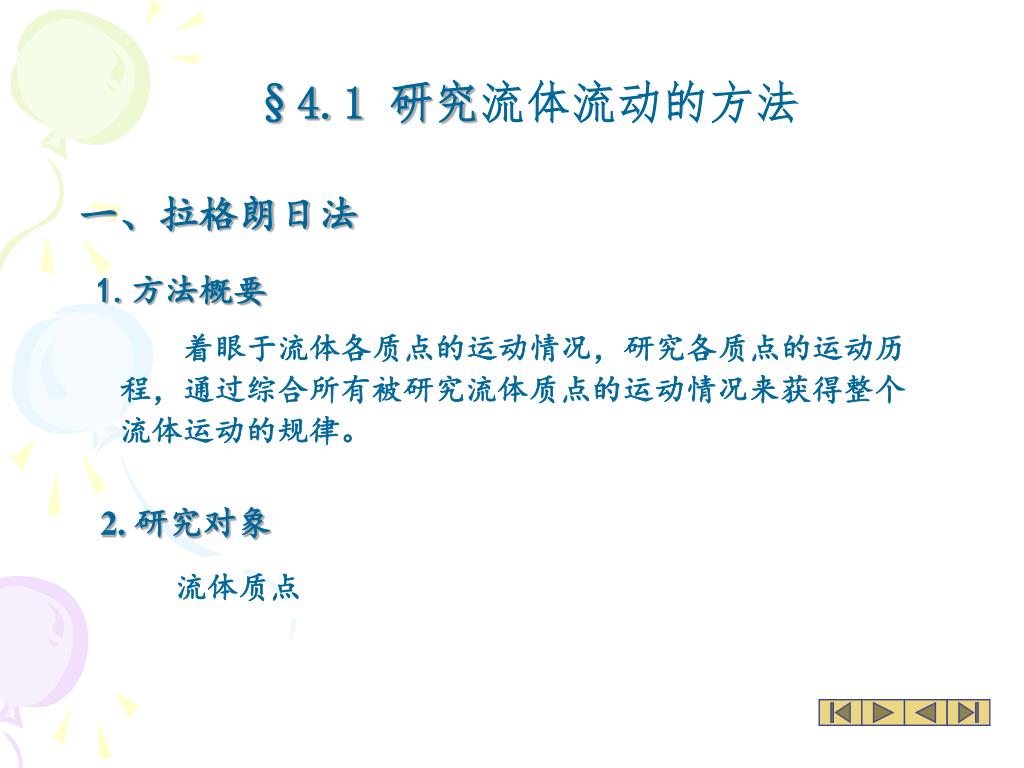 §4.1 研究流体流动的方法

一、拉格朗日法

1. 方法概要

着眼于流体各质点的运动情况，研究各质点的运动历程，通过综合所有被研究流体质点的运动情况来获得整个流体运动的规律。

2. 研究对象

流体质点